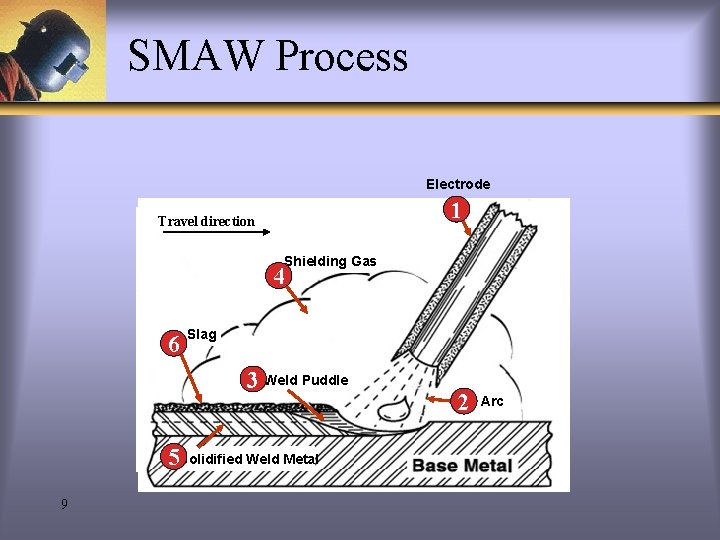 SMAW Process

Electrode

1

Travel direction

Shielding Gas

4

Slag

6

3 Weld Puddle

2 Arc

5 olidified Weld Metal

Base Metal

9